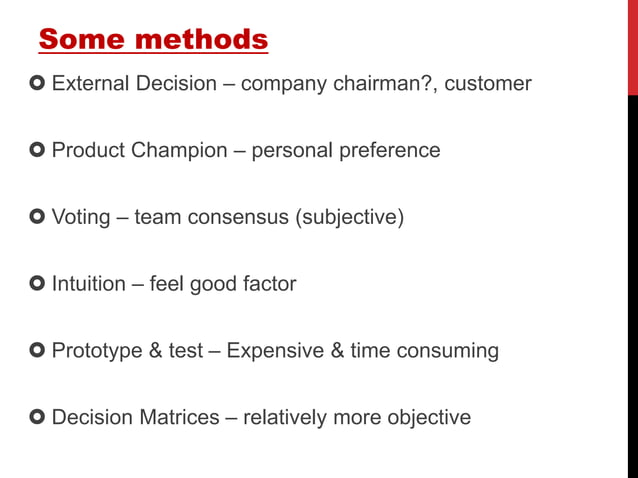 Some methods

External Decision – company chairman?, customer

Product Champion – personal preference

Voting – team consensus (subjective)

Intuition – feel good factor

Prototype & test – Expensive & time consuming

Decision Matrices – relatively more objective